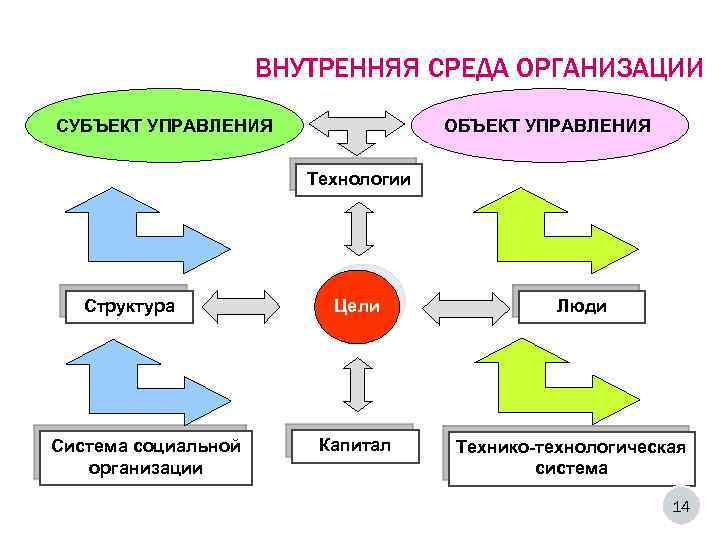 ВНУТРЕННЯЯ СРЕДА ОРГАНИЗАЦИИ

СУБЪЕКТ УПРАВЛЕНИЯ

ОБЪЕКТ УПРАВЛЕНИЯ

Технологии

Структура

Цели

Люди

Система социальной организации

Капитал

Технико-технологическая система

14